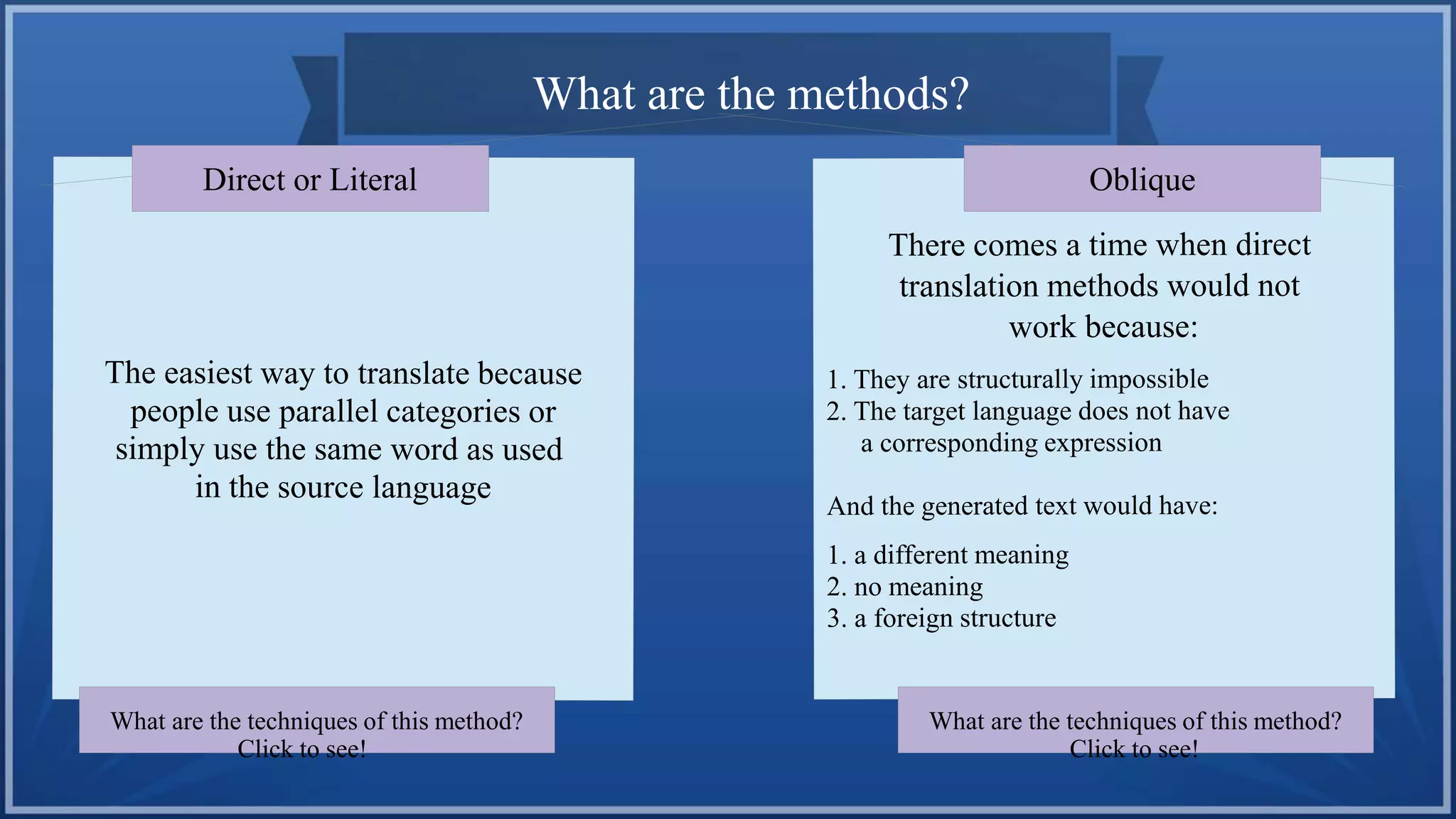 What are the methods?

Direct or Literal

The easiest way to translate because people use parallel categories or simply use the same word as used in the source language

What are the techniques of this method? Click to see!

Oblique

There comes a time when direct translation methods would not work because:

1. They are structurally impossible
2. The target language does not have a corresponding expression

And the generated text would have:

1. a different meaning
2. no meaning
3. a foreign structure

What are the techniques of this method? Click to see!